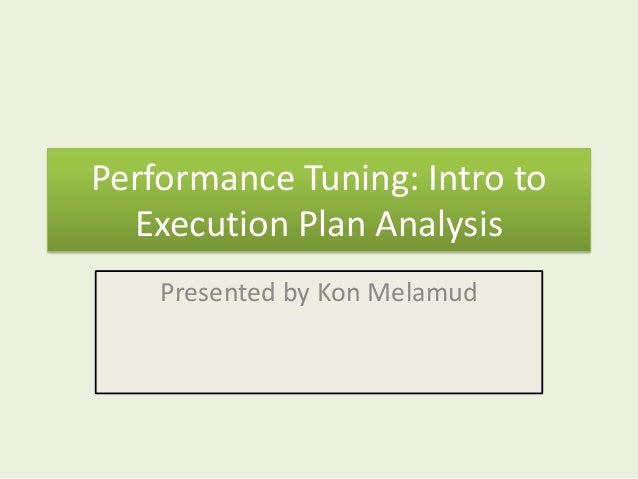 Performance Tuning: Intro to Execution Plan Analysis

Presented by Kon Melamud